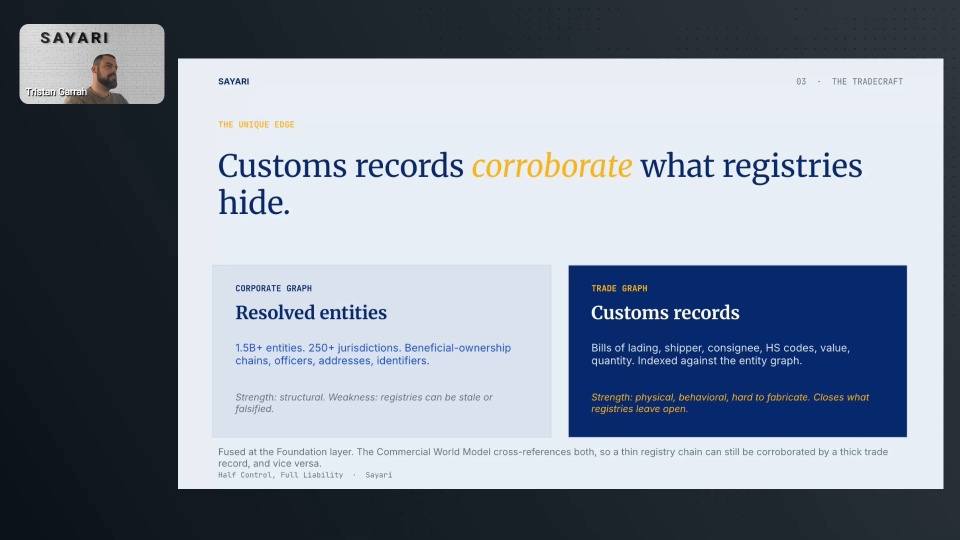 SAYARI

Tristan Garran

SAYARI

03 · THE TRADECRAFT

THE UNIQUE EDGE

Customs records corroborate what registries hide.

CORPORATE GRAPH

Resolved entities

1.5B+ entities. 250+ jurisdictions. Beneficial-ownership chains, officers, addresses, identifiers.

Strength: structural. Weakness: registries can be stale or falsified.

TRADE GRAPH

Customs records

Bills of lading, shipper, consignee, HS codes, value, quantity. Indexed against the entity graph.

Strength: physical, behavioral, hard to fabricate. Closes what registries leave open.

Fused at the Foundation layer. The Commercial World Model cross-references both, so a thin registry chain can still be corroborated by a thick trade record, and vice versa.

Half Control, Full Liability · Sayari